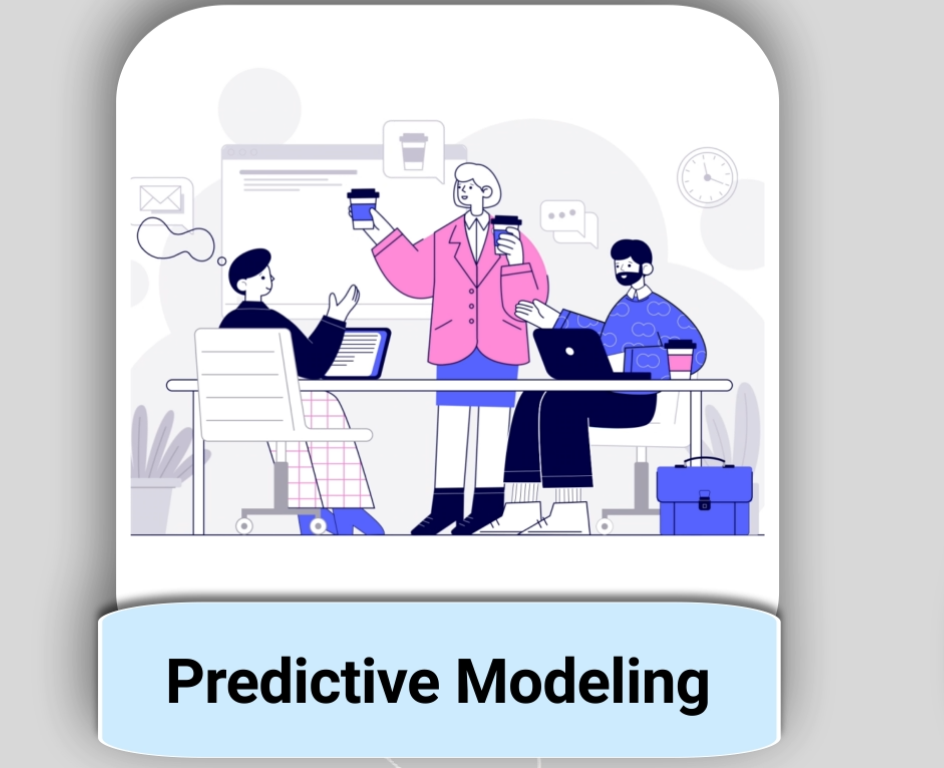 Predictive Modeling